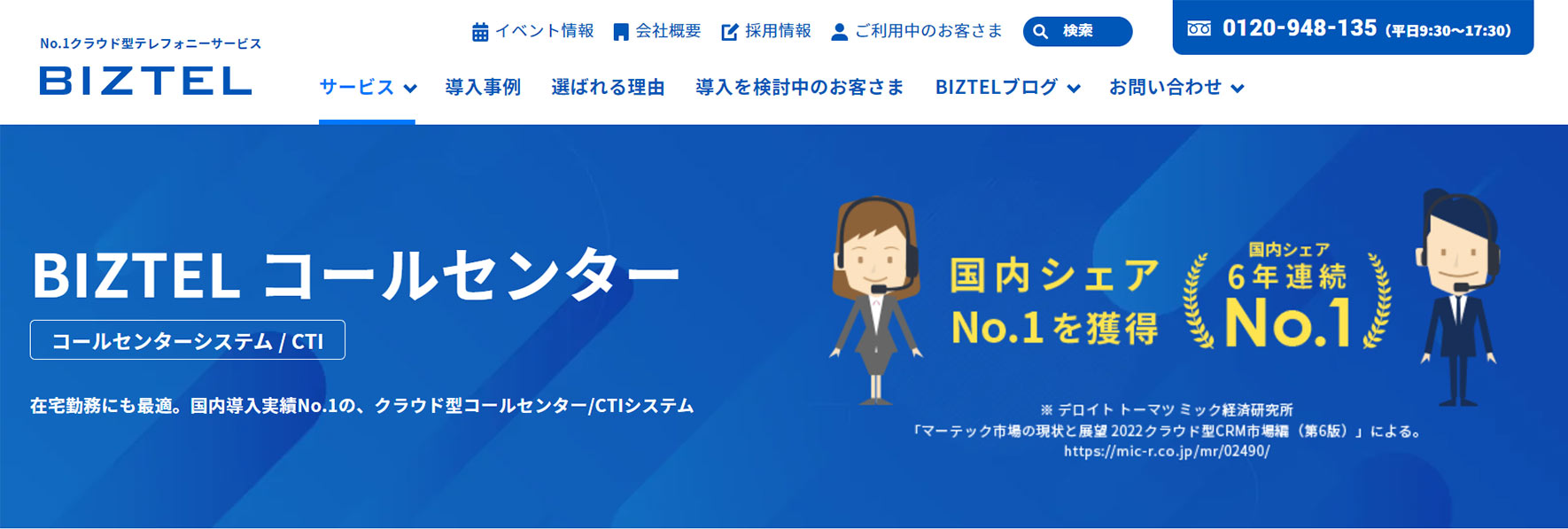 No.1クラウド型テレフォニーサービス
BIZTEL

イベント情報　会社概要　採用情報　ご利用中のお客さま　検索

0120-948-135 (平日9:30〜17:30)

サービス　導入事例　選ばれる理由　導入を検討中のお客さま　BIZTELブログ　お問い合わせ

BIZTEL コールセンター

コールセンターシステム / CTI

在宅勤務にも最適。国内導入実績No.1の、クラウド型コールセンター/CTIシステム

国内シェア
No.1を獲得

国内シェア
6年連続
No.1

※ デロイト トーマツ ミック経済研究所
「マーテック市場の現状と展望 2022クラウド型CRM市場編（第6版）」による。
https://mic-r.co.jp/mr/02490/